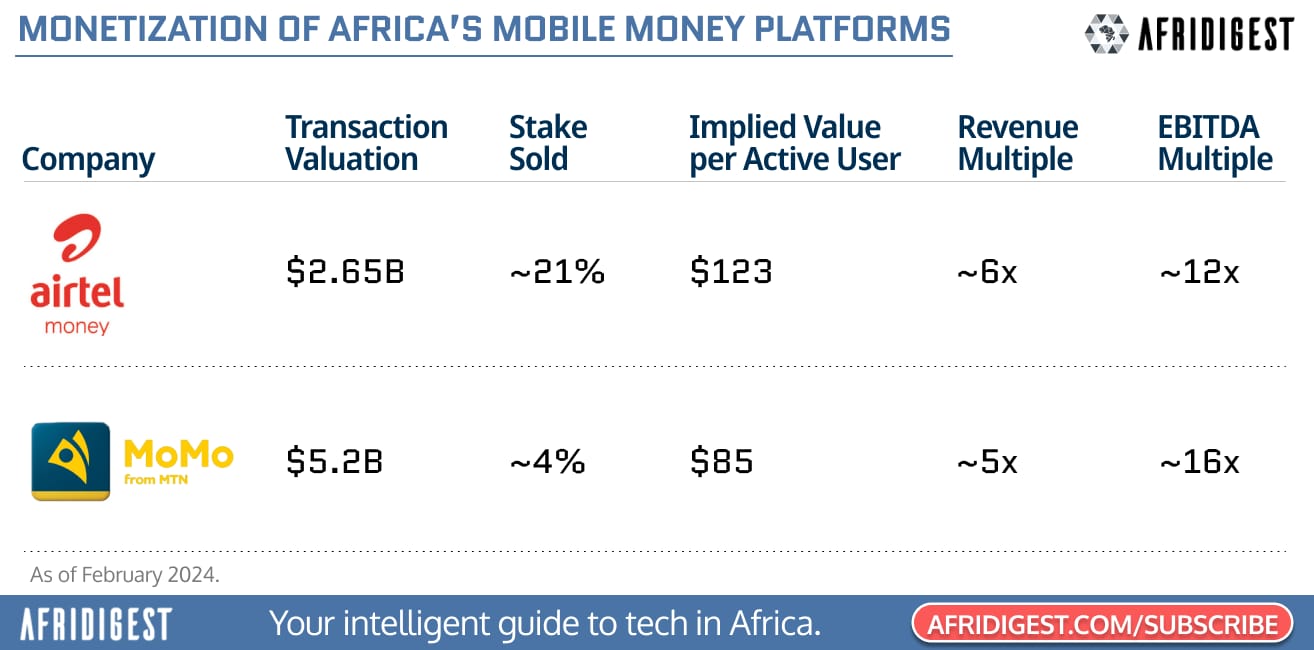 MONETIZATION OF AFRICA'S MOBILE MONEY PLATFORMS

AFRIDIGEST

| Company | Transaction Valuation | Stake Sold | Implied Value per Active User | Revenue Multiple | EBITDA Multiple |
|---|---|---|---|---|---|
| airtel money | \$2.65B | ~21% | \$123 | ~6x | ~12x |
| MoMo from MTN | \$5.2B | ~4% | \$85 | ~5x | ~16x |

As of February 2024.

AFRIDIGEST Your intelligent guide to tech in Africa. AFRIDIGEST.COM/SUBSCRIBE